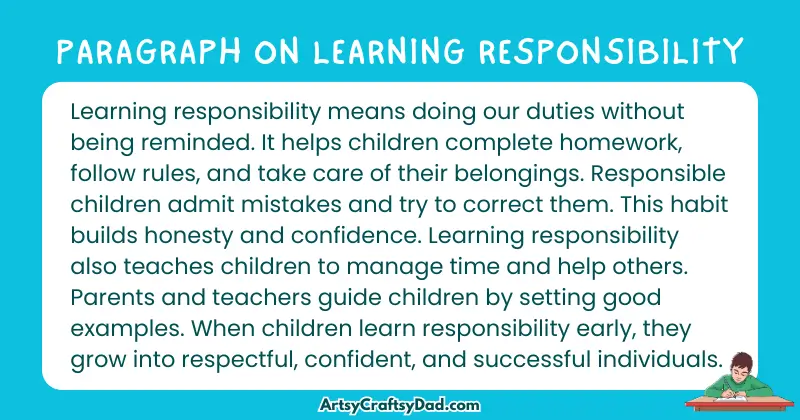 PARAGRAPH ON LEARNING RESPONSIBILITY

Learning responsibility means doing our duties without being reminded. It helps children complete homework, follow rules, and take care of their belongings. Responsible children admit mistakes and try to correct them. This habit builds honesty and confidence. Learning responsibility also teaches children to manage time and help others. Parents and teachers guide children by setting good examples. When children learn responsibility early, they grow into respectful, confident, and successful individuals.

ArtsyCraftsyDad.com